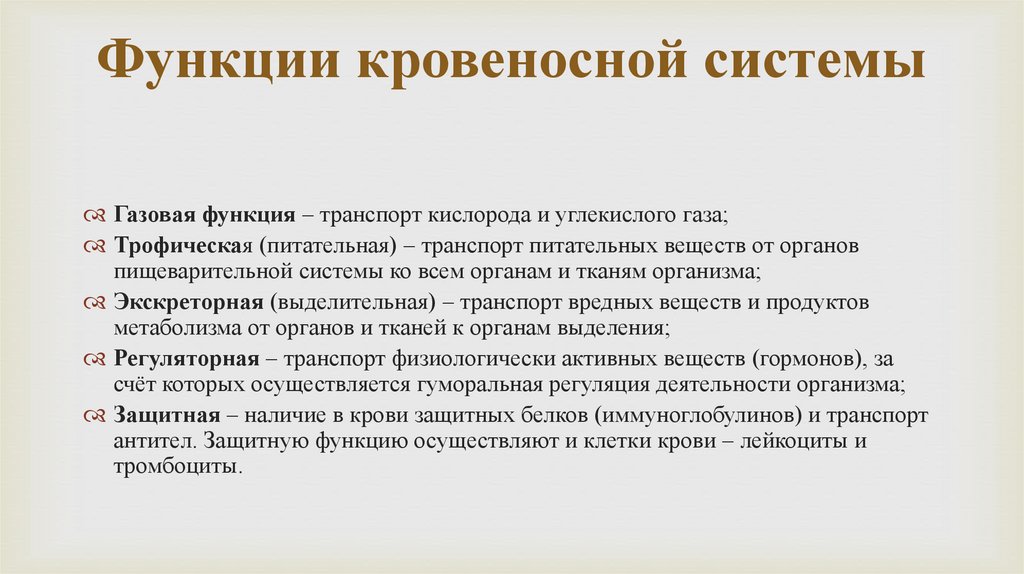 Функции кровеносной системы

Газовая функция – транспорт кислорода и углекислого газа;

Трофическая (питательная) – транспорт питательных веществ от органов пищеварительной системы ко всем органам и тканям организма;

Экскреторная (выделительная) – транспорт вредных веществ и продуктов метаболизма от органов и тканей к органам выделения;

Регуляторная – транспорт физиологически активных веществ (гормонов), за счёт которых осуществляется гуморальная регуляция деятельности организма;

Защитная – наличие в крови защитных белков (иммуноглобулинов) и транспорт антител. Защитную функцию осуществляют и клетки крови – лейкоциты и тромбоциты.